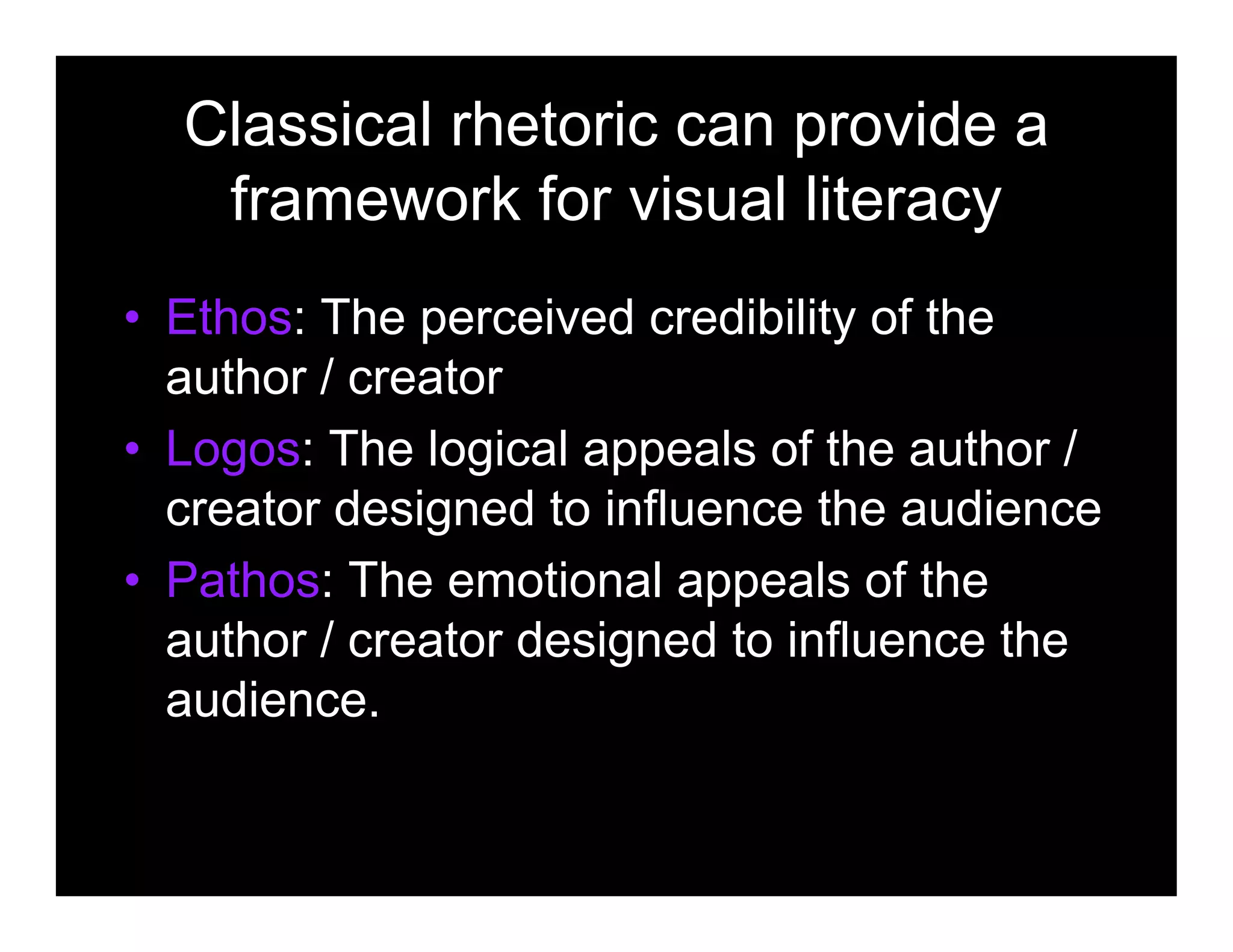 Classical rhetoric can provide a framework for visual literacy

• Ethos: The perceived credibility of the author / creator
• Logos: The logical appeals of the author / creator designed to influence the audience
• Pathos: The emotional appeals of the author / creator designed to influence the audience.